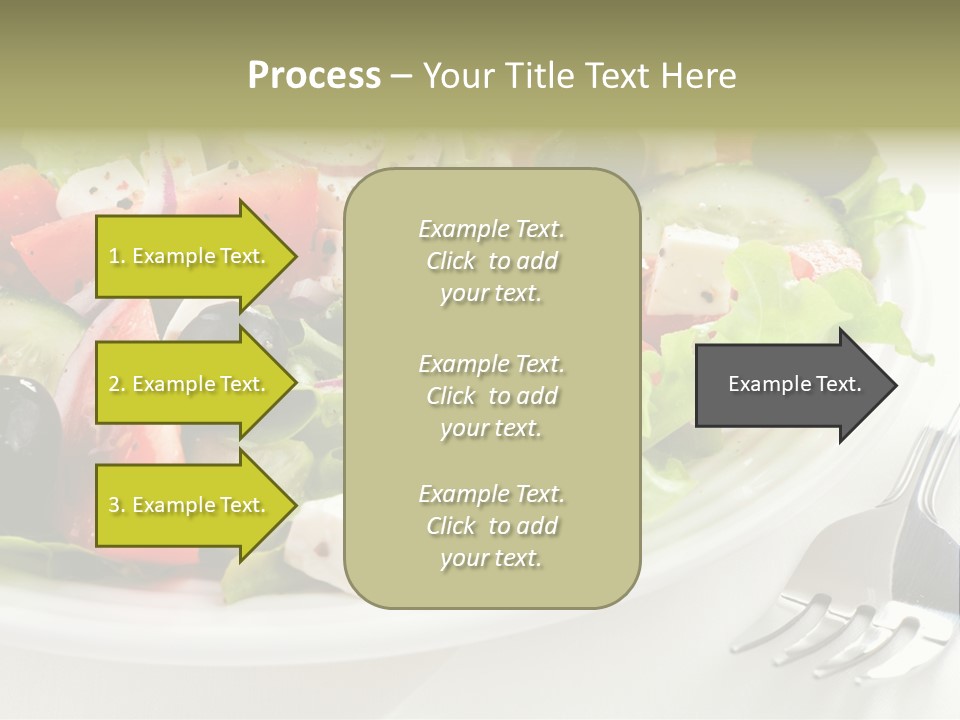 Process – Your Title Text Here

1. Example Text.

2. Example Text.

3. Example Text.

Example Text. Click to add your text.

Example Text. Click to add your text.

Example Text. Click to add your text.

Example Text.